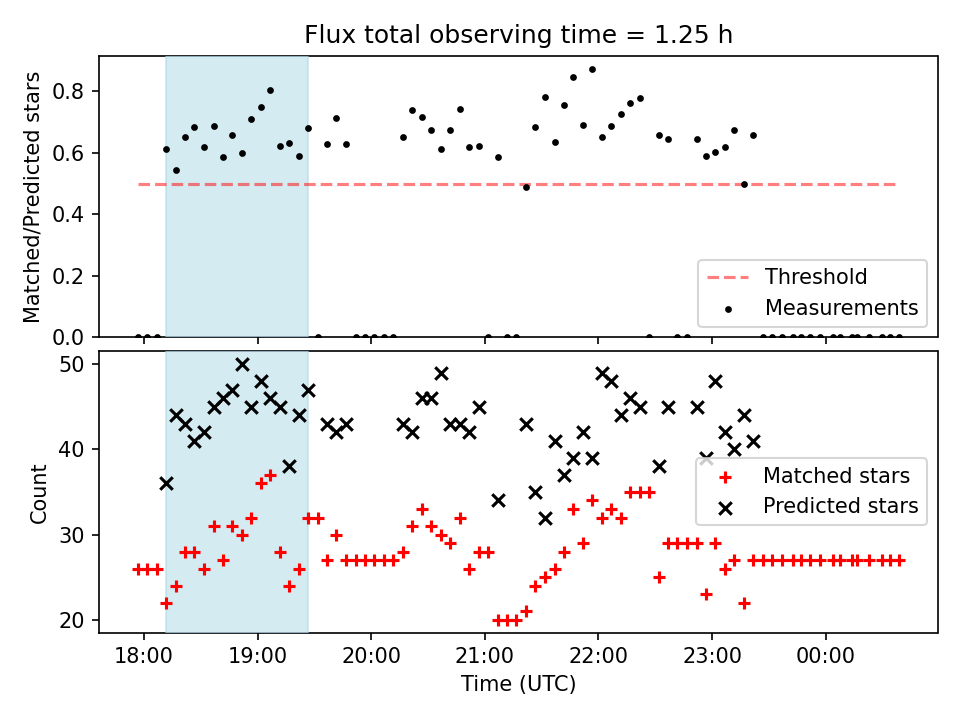 Flux total observing time = 1.25 h

Matched/Predicted stars

0.8
0.6
0.4
0.2
0.0

Threshold
Measurements

Count

50
40
30
20

Matched stars
Predicted stars

18:00
19:00
20:00
21:00
22:00
23:00
00:00

Time (UTC)